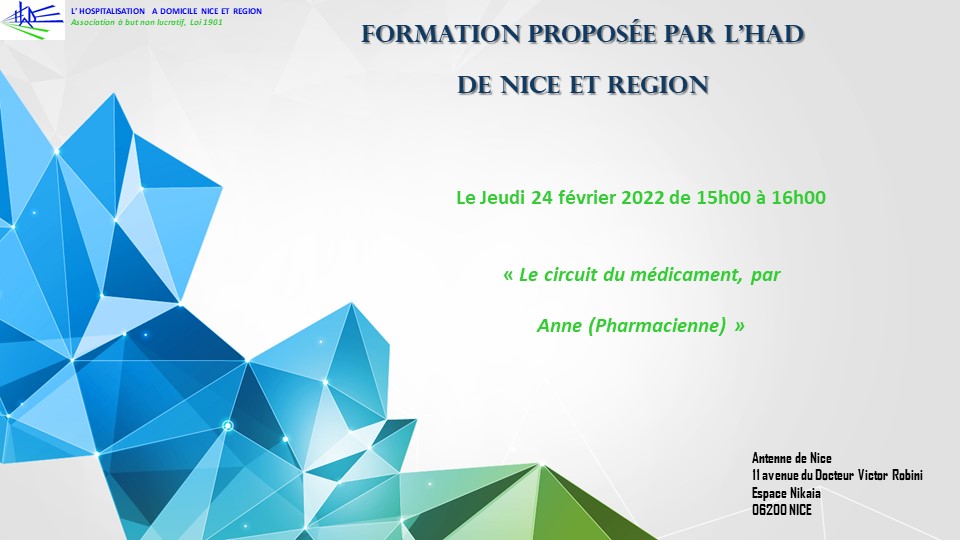 HAD

L' HOSPITALISATION A DOMICILE NICE ET REGION
Association à but non lucratif, Loi 1901

FORMATION PROPOSÉE PAR L'HAD
DE NICE ET REGION

Le Jeudi 24 février 2022 de 15h00 à 16h00

« Le circuit du médicament, par
Anne (Pharmacienne) »

Antenne de Nice
11 avenue du Docteur Victor Robini
Espace Nikaia
06200 NICE